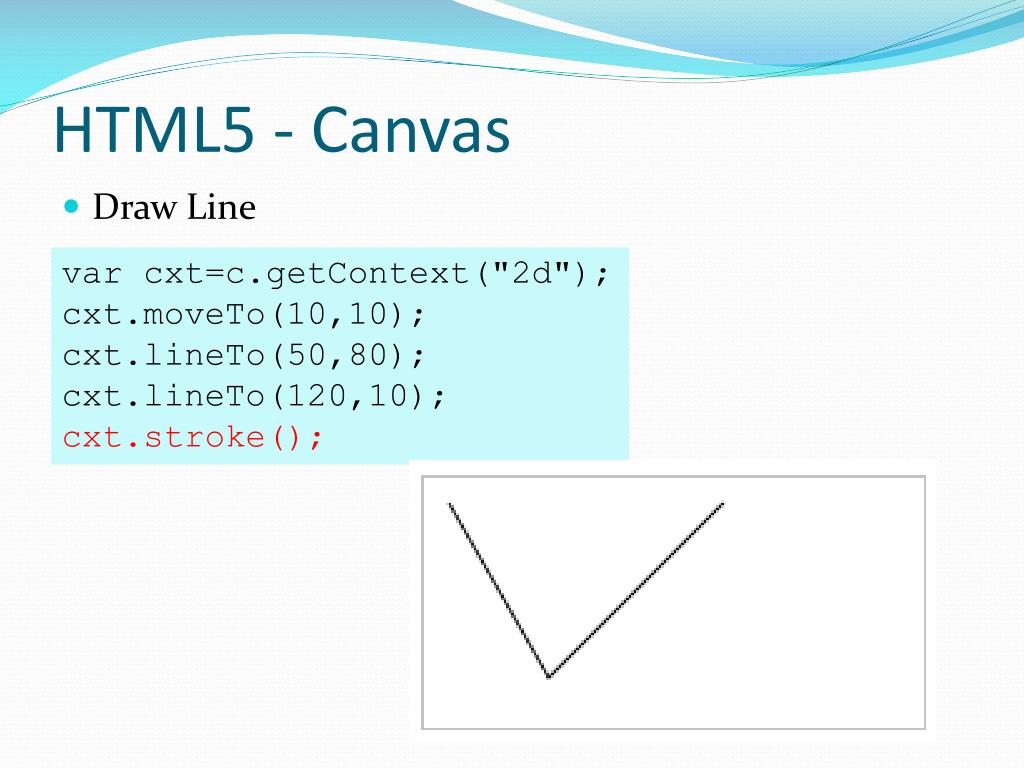 HTML5 - Canvas

Draw Line

var cxt=c.getContext("2d");
cxt.moveTo(10,10);
cxt.lineTo(50,80);
cxt.lineTo(120,10);
cxt.stroke();